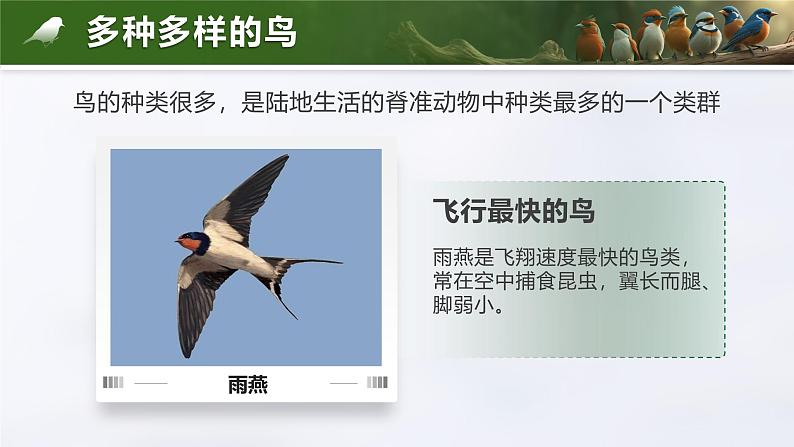 多种多样的鸟

鸟的种类很多，是陆地生活的脊准动物中种类最多的一个类群

雨燕

飞行最快的鸟

雨燕是飞翔速度最快的鸟类，常在空中捕食昆虫，翼长而腿、脚弱小。